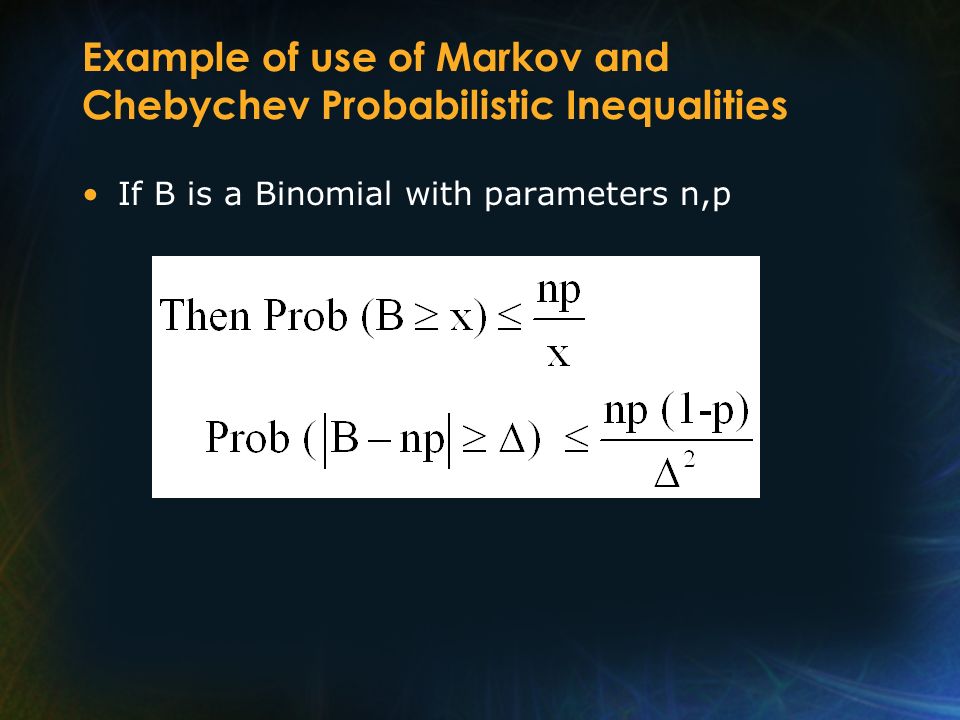 Example of use of Markov and Chebychev Probabilistic Inequalities

• If B is a Binomial with parameters n,p

Then Prob $(B \geq x) \leq \frac{np}{x}$

Prob $(|B - np| \geq \Delta) \leq \frac{np\ (1-p)}{\Delta^2}$